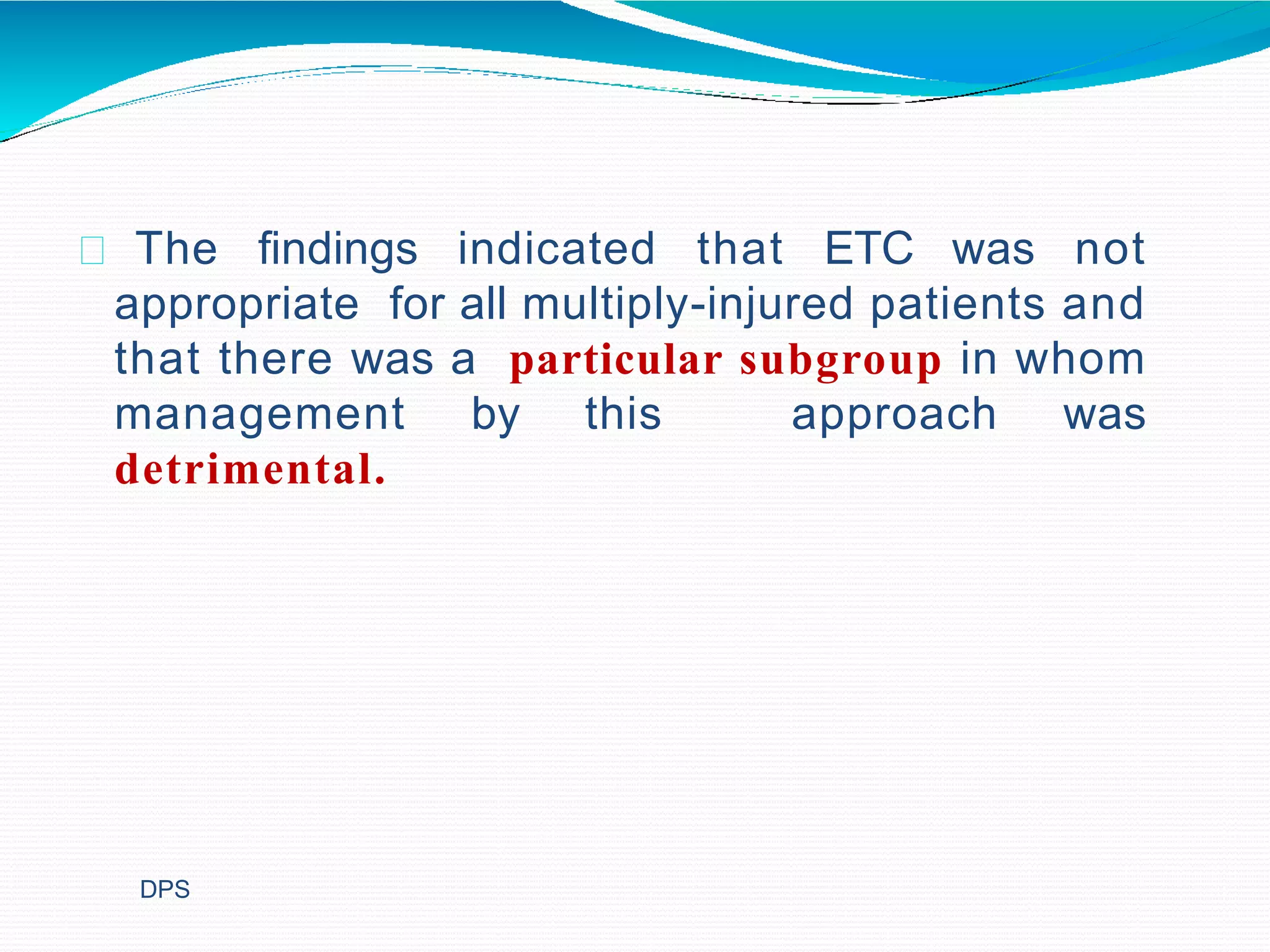 The findings indicated that ETC was not appropriate for all multiply-injured patients and that there was a particular subgroup in whom management by this approach was detrimental.

DPS